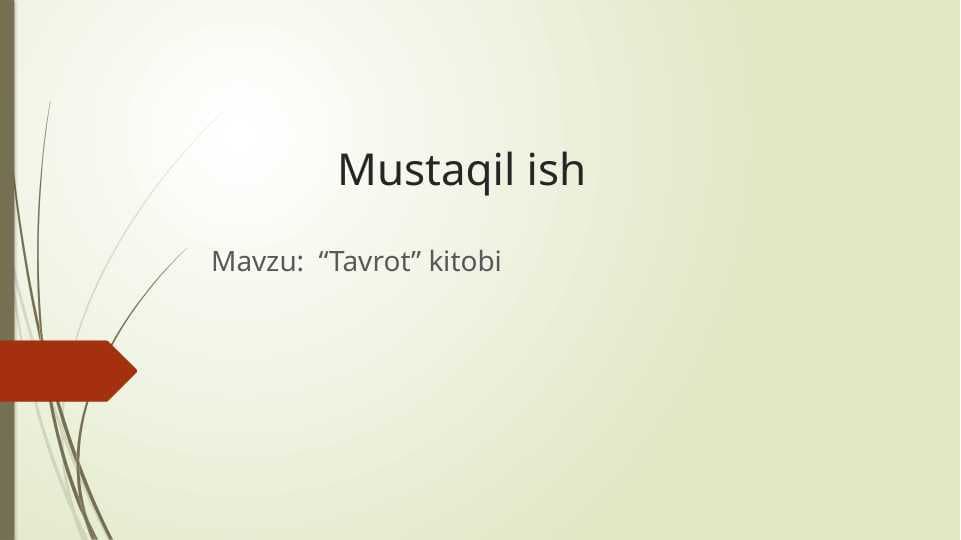 Mustaqil ish

Mavzu: “Tavrot” kitobi